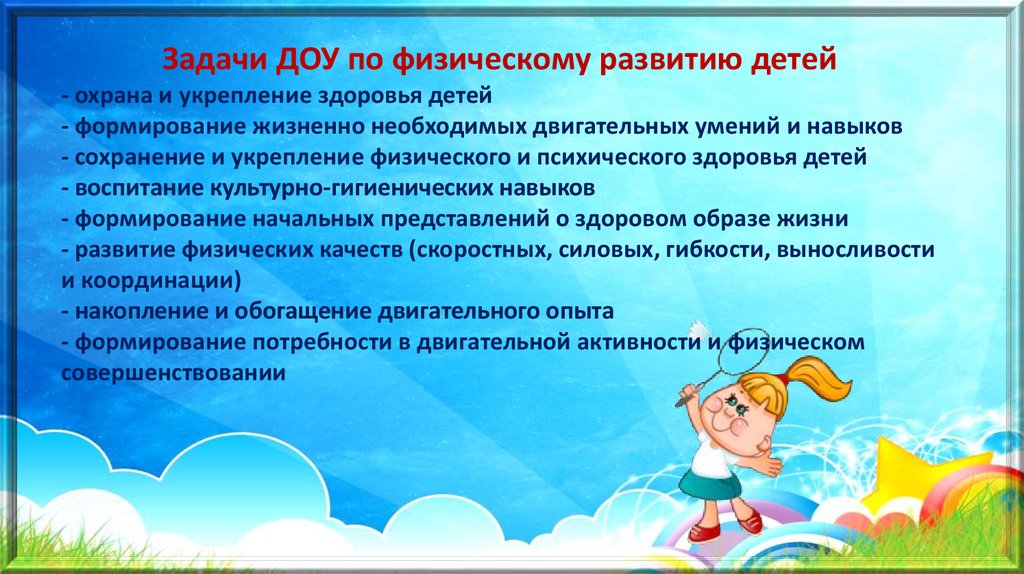 Задачи ДОУ по физическому развитию детей

- охрана и укрепление здоровья детей
- формирование жизненно необходимых двигательных умений и навыков
- сохранение и укрепление физического и психического здоровья детей
- воспитание культурно-гигиенических навыков
- формирование начальных представлений о здоровом образе жизни
- развитие физических качеств (скоростных, силовых, гибкости, выносливости и координации)
- накопление и обогащение двигательного опыта
- формирование потребности в двигательной активности и физическом совершенствовании